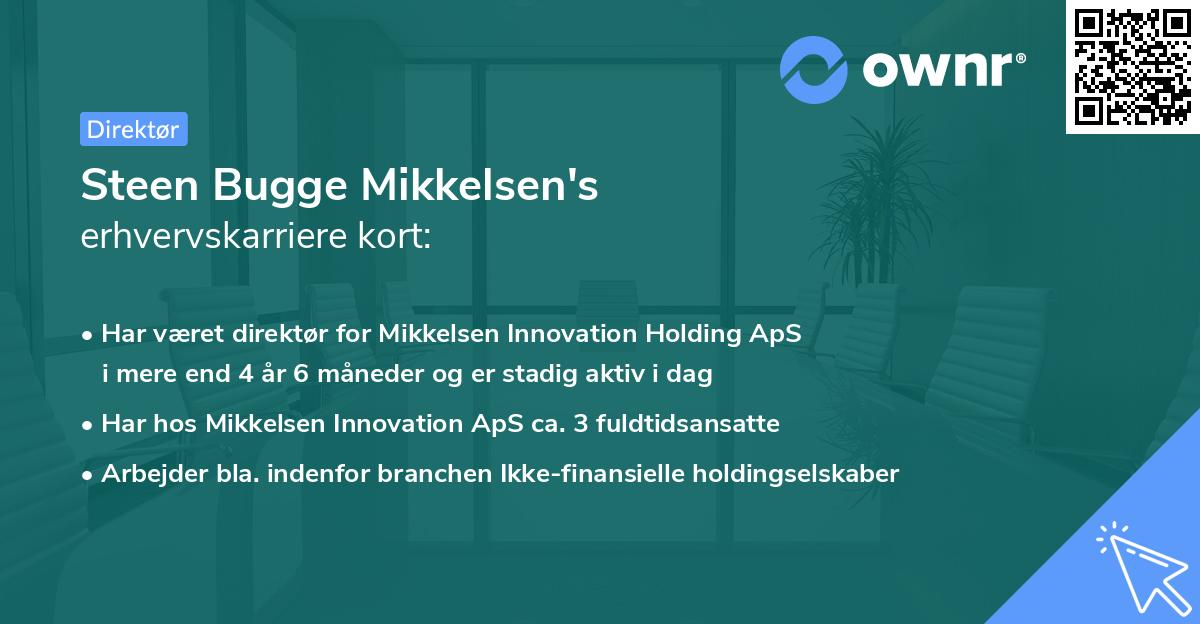 ownr®

Direktør

Steen Bugge Mikkelsen's
erhvervskarriere kort:

• Har været direktør for Mikkelsen Innovation Holding ApS i mere end 4 år 6 måneder og er stadig aktiv i dag

• Har hos Mikkelsen Innovation ApS ca. 3 fuldtidsansatte

• Arbejder bla. indenfor branchen Ikke-finansielle holdingselskaber